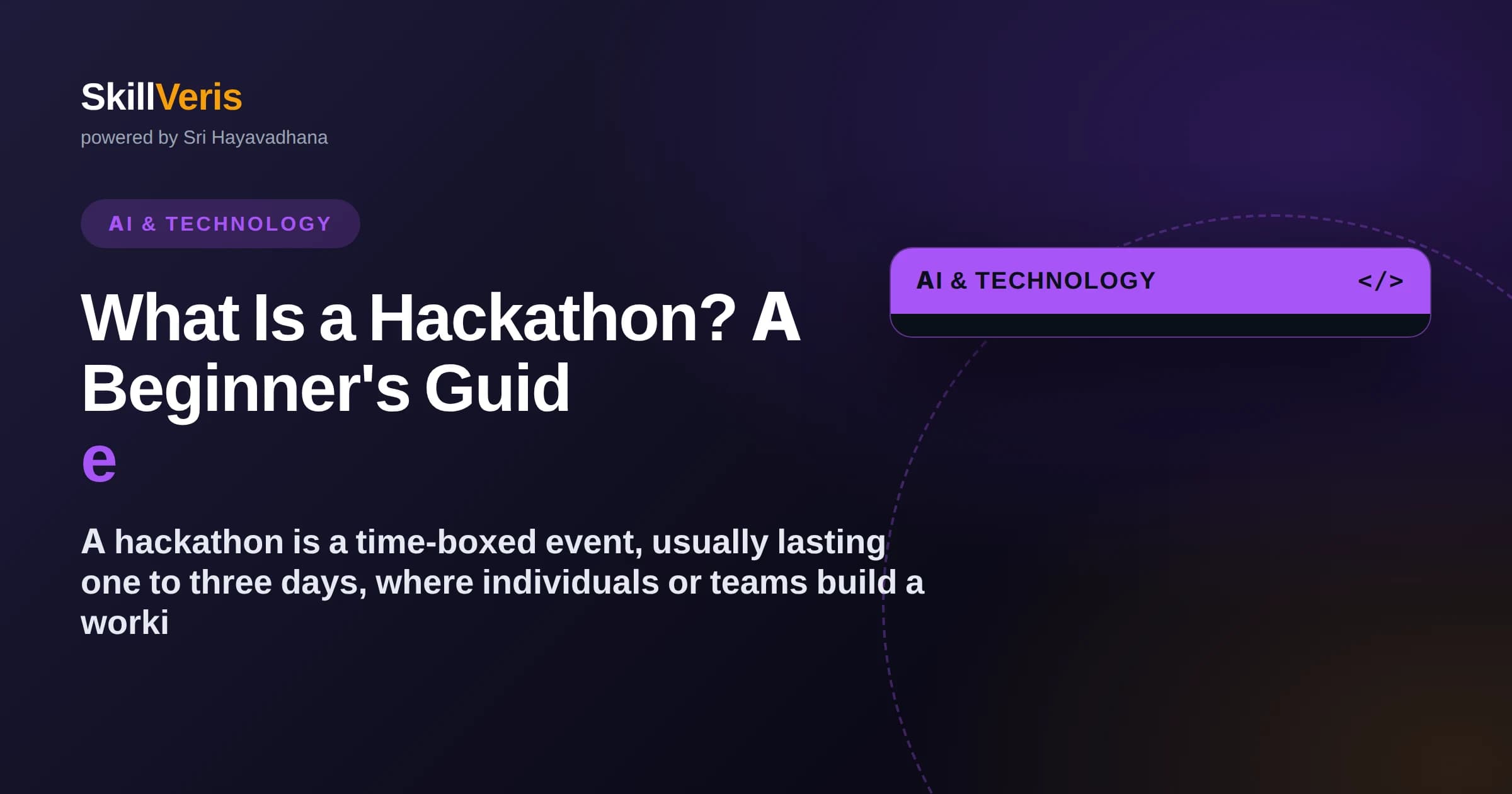 SkillVeris
powered by Sri Hayavadhana

AI & TECHNOLOGY

What Is a Hackathon? A Beginner's Guid
e

A hackathon is a time-boxed event, usually lasting one to three days, where individuals or teams build a worki

AI & TECHNOLOGY </>